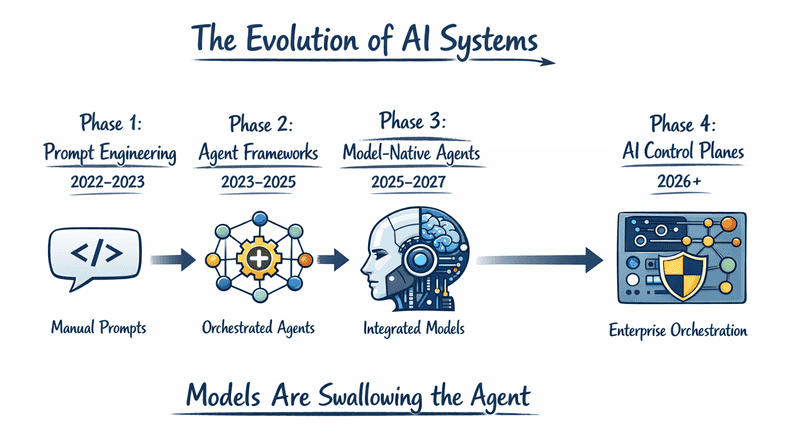 The Evolution of AI Systems

Phase 1:
Prompt Engineering
2022–2023

</>

Manual Prompts

Phase 2:
Agent Frameworks
2023–2025

Orchestrated Agents

Phase 3:
Model-Native Agents
2025–2027

Integrated Models

Phase 4:
AI Control Planes
2026+

Enterprise Orchestration

Models Are Swallowing the Agent